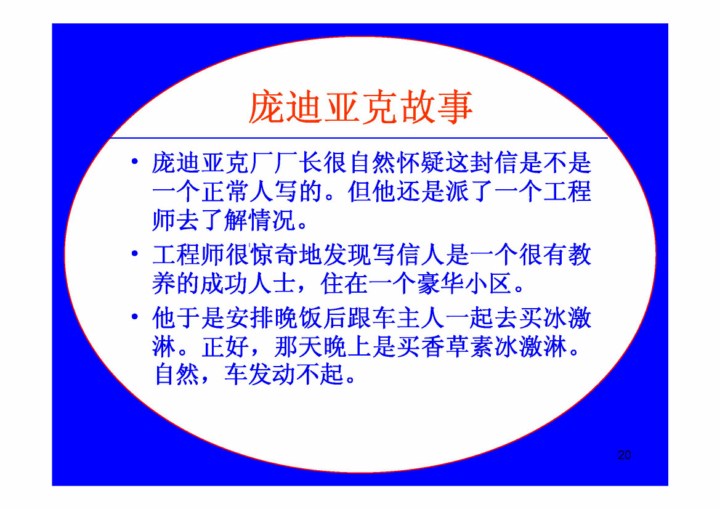 庞迪亚克故事

• 庞迪亚克厂厂长很自然怀疑这封信是不是一个正常人写的。但他还是派了一个工程师去了解情况。

• 工程师很惊奇地发现写信人是一个很有教养的成功人士，住在一个豪华小区。

• 他于是安排晚饭后跟车主人一起去买冰激淋。正好，那天晚上是买香草素冰激淋。自然，车发动不起。

20